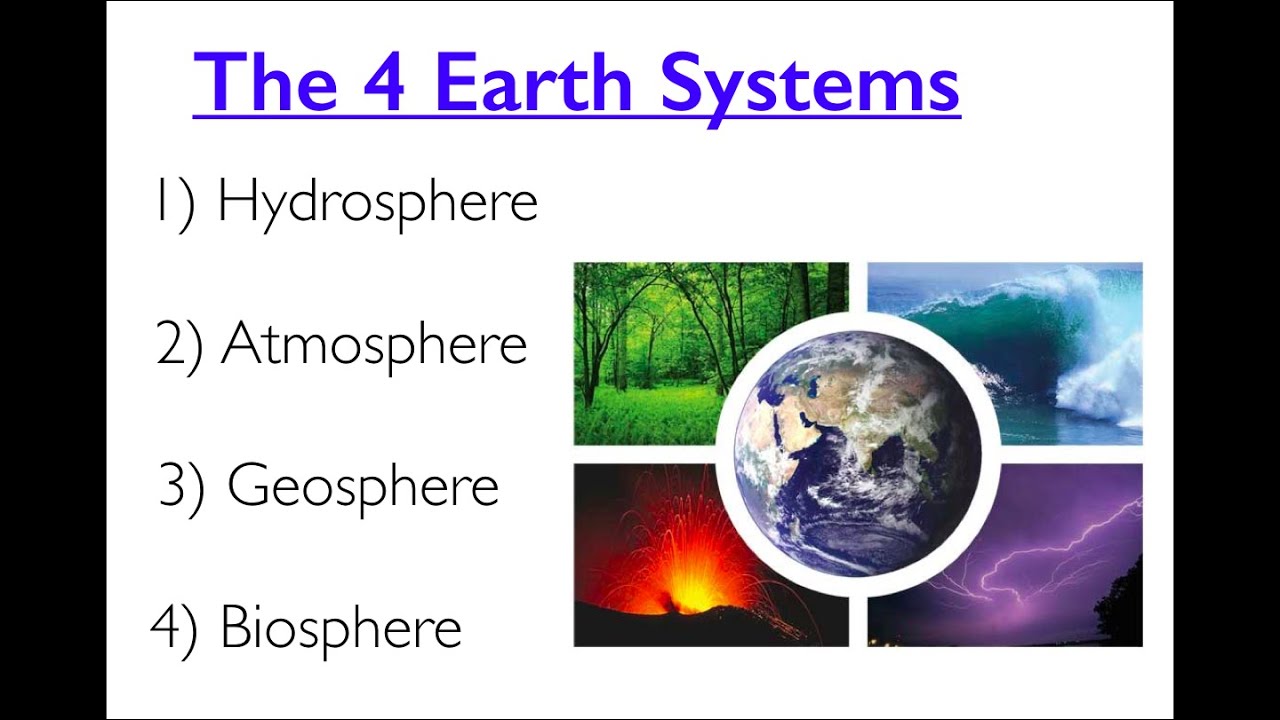 The 4 Earth Systems

1) Hydrosphere

2) Atmosphere

3) Geosphere

4) Biosphere